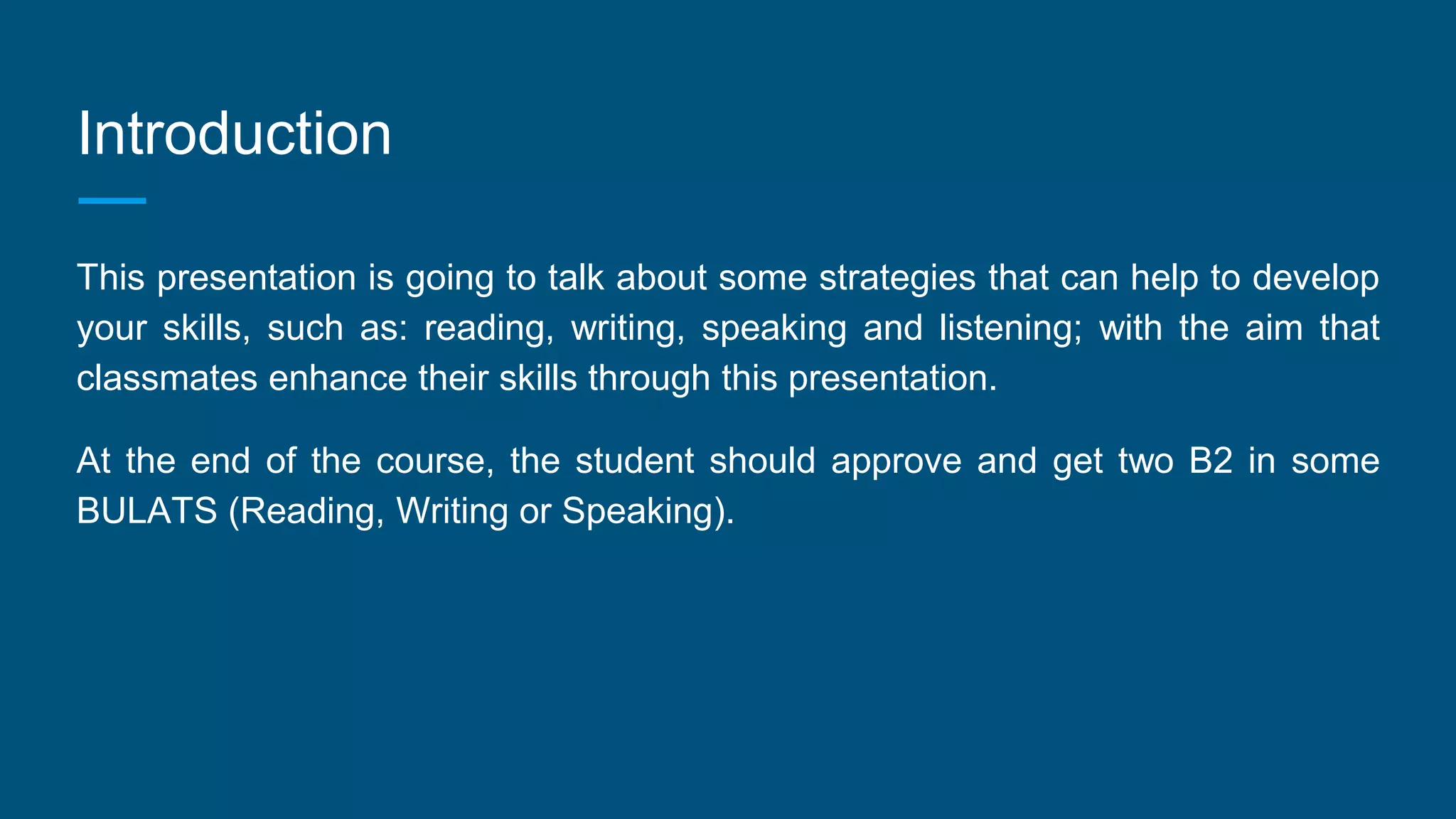 Introduction

This presentation is going to talk about some strategies that can help to develop your skills, such as: reading, writing, speaking and listening; with the aim that classmates enhance their skills through this presentation.

At the end of the course, the student should approve and get two B2 in some BULATS (Reading, Writing or Speaking).